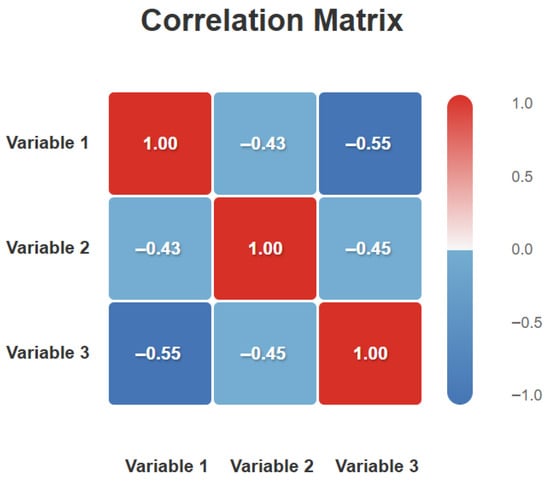 Correlation Matrix

| | Variable 1 | Variable 2 | Variable 3 |
|---|---|---|---|
| Variable 1 | 1.00 | –0.43 | –0.55 |
| Variable 2 | –0.43 | 1.00 | –0.45 |
| Variable 3 | –0.55 | –0.45 | 1.00 |

1.0
0.5
0.0
–0.5
–1.0